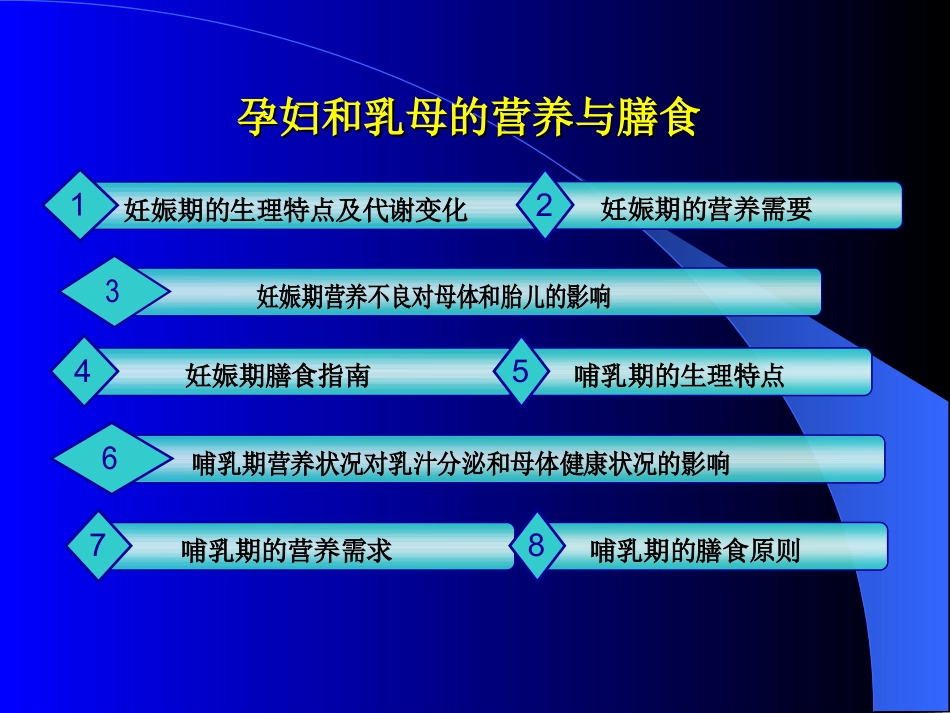 孕妇和乳母的营养与膳食

1 妊娠期的生理特点及代谢变化

2 妊娠期的营养需要

3 妊娠期营养不良对母体和胎儿的影响

4 妊娠期膳食指南

5 哺乳期的生理特点

6 哺乳期营养状况对乳汁分泌和母体健康状况的影响

7 哺乳期的营养需求

8 哺乳期的膳食原则